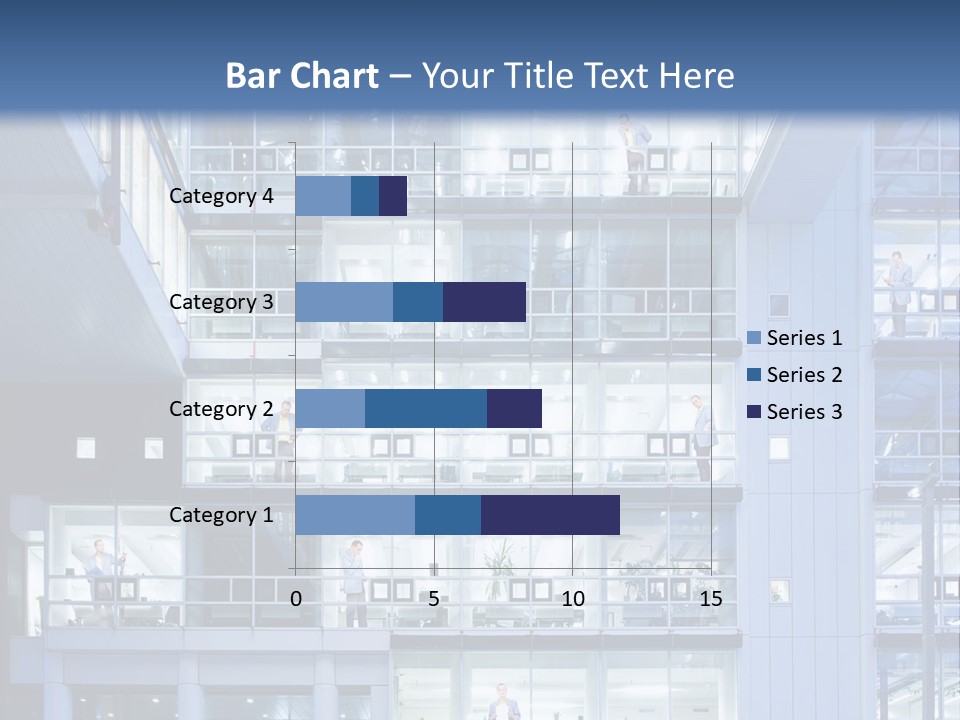 Bar Chart – Your Title Text Here

Category 4
Category 3
Category 2
Category 1

0
5
10
15

Series 1
Series 2
Series 3